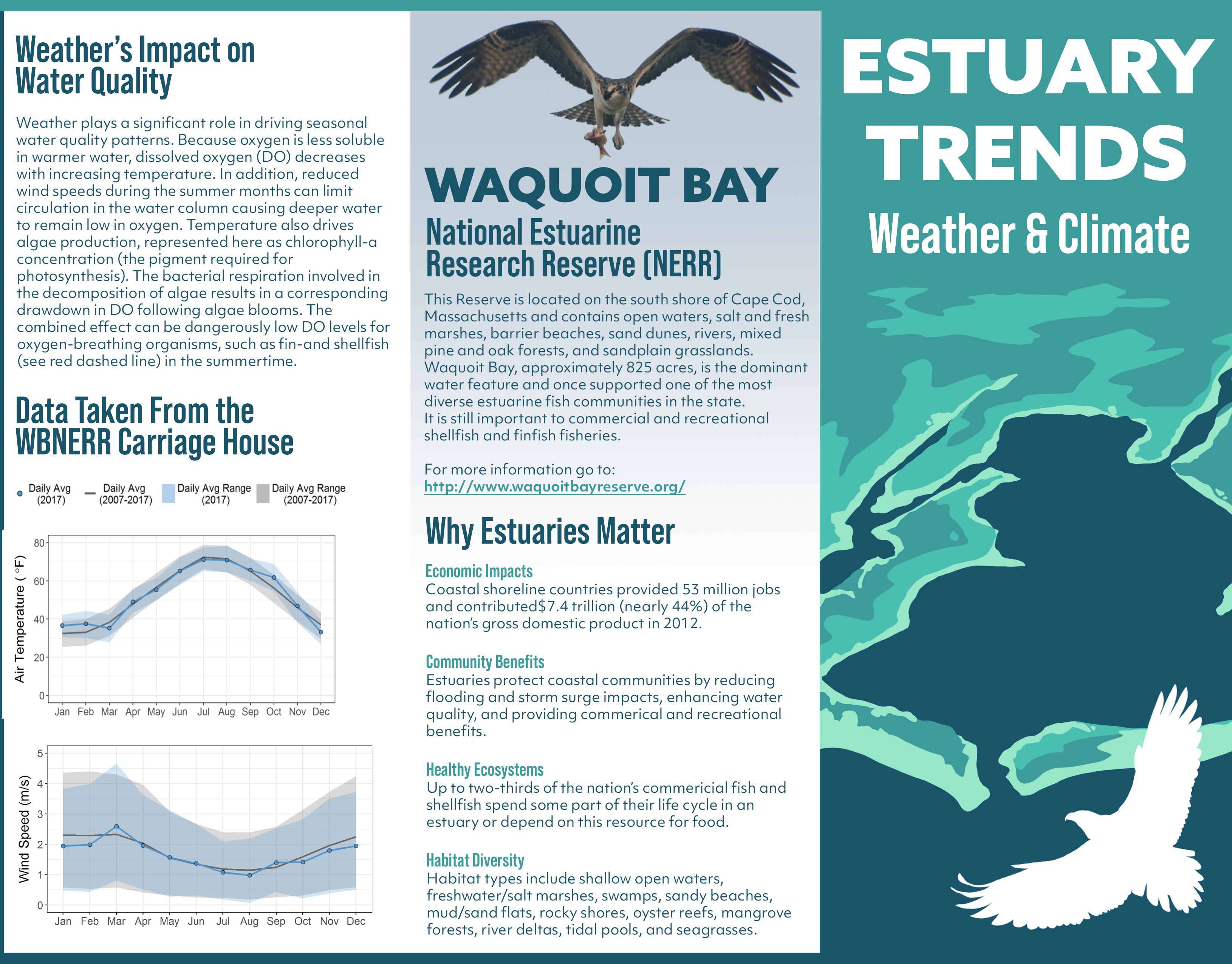 Weather's Impact on Water Quality

Weather plays a significant role in driving seasonal water quality patterns. Because oxygen is less soluble in warmer water, dissolved oxygen (DO) decreases with increasing temperature. In addition, reduced wind speeds during the summer months can limit circulation in the water column causing deeper water to remain low in oxygen. Temperature also drives algae production, represented here as chlorophyll-a concentration (the pigment required for photosynthesis). The bacterial respiration involved in the decomposition of algae results in a corresponding drawdown in DO following algae blooms. The combined effect can be dangerously low DO levels for oxygen-breathing organisms, such as fin-and shellfish (see red dashed line) in the summertime.

Data Taken From the WBNERR Carriage House

Daily Avg (2017) Daily Avg (2007-2017) Daily Avg Range (2017) Daily Avg Range (2007-2017)

Air Temperature ( °F)
80
60
40
20
0
Jan Feb Mar Apr May Jun Jul Aug Sep Oct Nov Dec

Wind Speed (m/s)
5
4
3
2
1
0
Jan Feb Mar Apr May Jun Jul Aug Sep Oct Nov Dec

WAQUOIT BAY
National Estuarine Research Reserve (NERR)

This Reserve is located on the south shore of Cape Cod, Massachusetts and contains open waters, salt and fresh marshes, barrier beaches, sand dunes, rivers, mixed pine and oak forests, and sandplain grasslands. Waquoit Bay, approximately 825 acres, is the dominant water feature and once supported one of the most diverse estuarine fish communities in the state. It is still important to commercial and recreational shellfish and finfish fisheries.

For more information go to:
http://www.waquoitbayreserve.org/

Why Estuaries Matter

Economic Impacts
Coastal shoreline countries provided 53 million jobs and contributed$7.4 trillion (nearly 44%) of the nation's gross domestic product in 2012.

Community Benefits
Estuaries protect coastal communities by reducing flooding and storm surge impacts, enhancing water quality, and providing commerical and recreational benefits.

Healthy Ecosystems
Up to two-thirds of the nation's commericial fish and shellfish spend some part of their life cycle in an estuary or depend on this resource for food.

Habitat Diversity
Habitat types include shallow open waters, freshwater/salt marshes, swamps, sandy beaches, mud/sand flats, rocky shores, oyster reefs, mangrove forests, river deltas, tidal pools, and seagrasses.

ESTUARY TRENDS
Weather & Climate